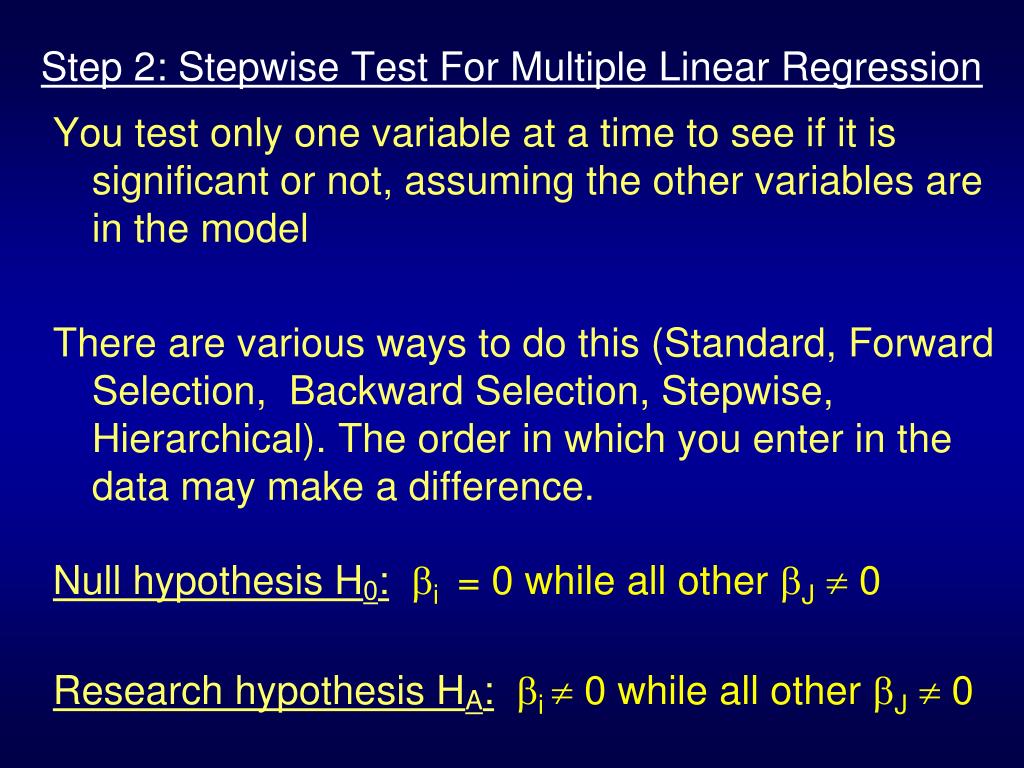 Step 2: Stepwise Test For Multiple Linear Regression

You test only one variable at a time to see if it is significant or not, assuming the other variables are in the model

There are various ways to do this (Standard, Forward Selection, Backward Selection, Stepwise, Hierarchical). The order in which you enter in the data may make a difference.

Null hypothesis $H_0$: $\beta_i = 0$ while all other $\beta_J \neq 0$

Research hypothesis $H_A$: $\beta_i \neq 0$ while all other $\beta_J \neq 0$